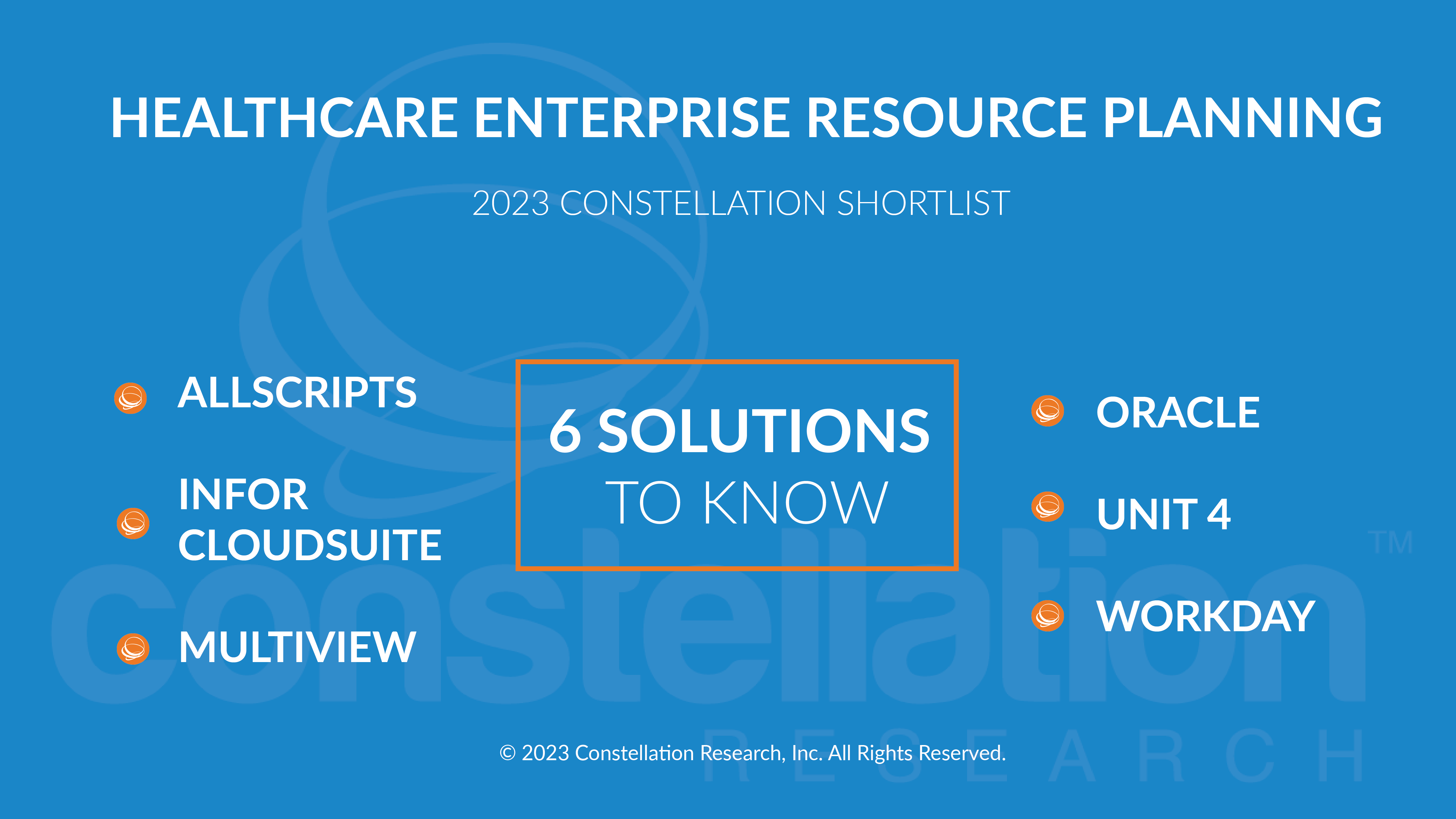 HEALTHCARE ENTERPRISE RESOURCE PLANNING

2023 CONSTELLATION SHORTLIST

ALLSCRIPTS

INFOR CLOUDSUITE

MULTIVIEW

6 SOLUTIONS TO KNOW

ORACLE

UNIT 4

WORKDAY

constellation™ RESEARCH

© 2023 Constellation Research, Inc. All Rights Reserved.